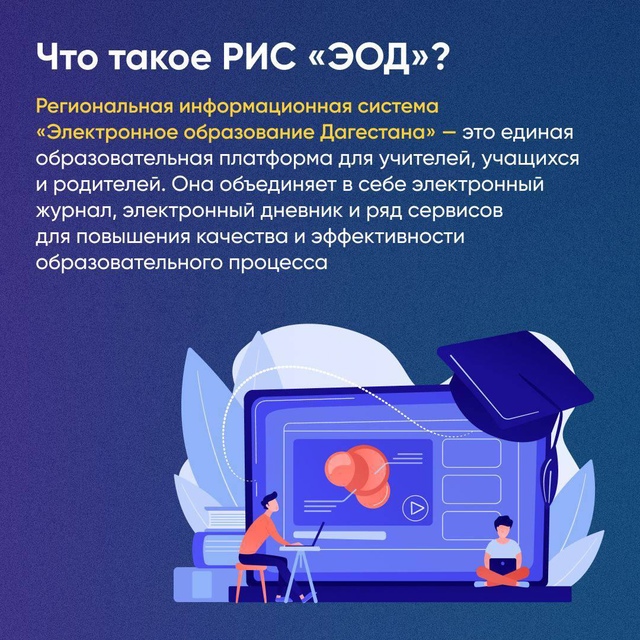 Что такое РИС «ЭОД»?

Региональная информационная система «Электронное образование Дагестана» — это единая образовательная платформа для учителей, учащихся и родителей. Она объединяет в себе электронный журнал, электронный дневник и ряд сервисов для повышения качества и эффективности образовательного процесса